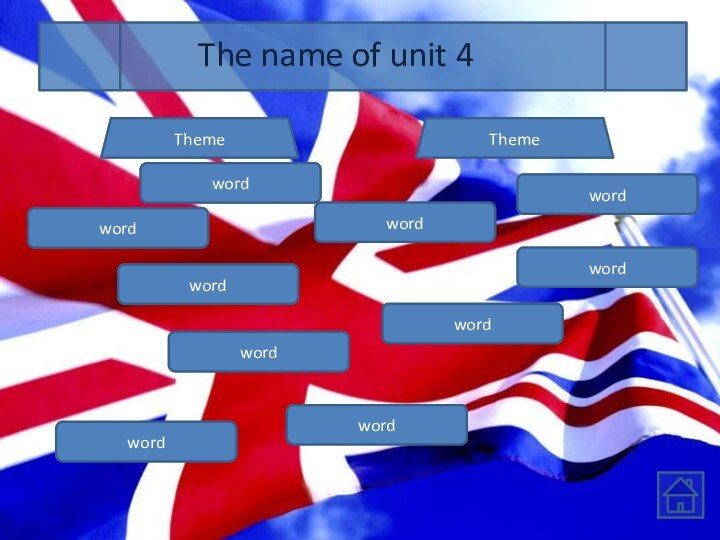 The name of unit 4

Theme

Theme

word

word

word

word

word

word

word

word

word

word